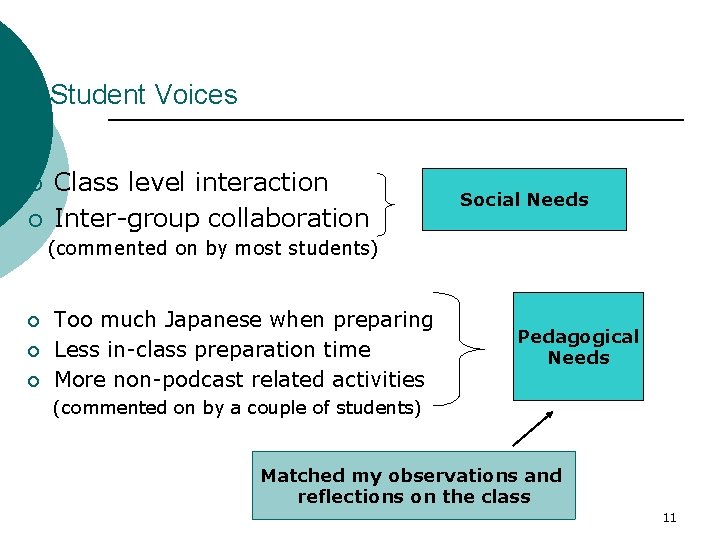 Student Voices

Class level interaction
Inter-group collaboration
(commented on by most students)

Social Needs

Too much Japanese when preparing
Less in-class preparation time
More non-podcast related activities
(commented on by a couple of students)

Pedagogical Needs

Matched my observations and reflections on the class

11